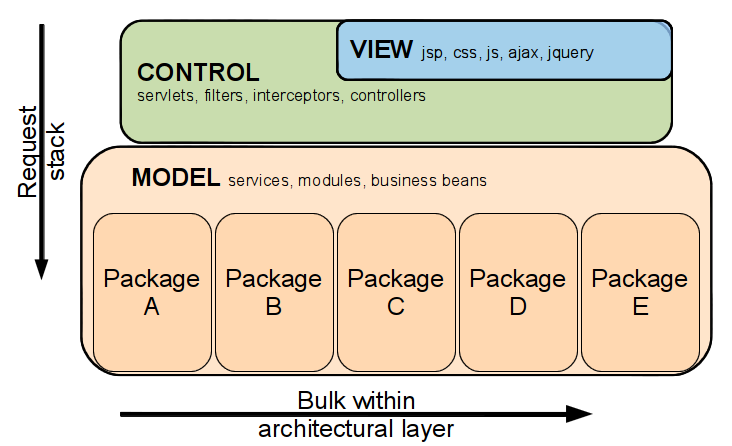 Request stack

VIEW jsp, css, js, ajax, jquery

CONTROL
servlets, filters, interceptors, controllers

MODEL services, modules, business beans

Package A

Package B

Package C

Package D

Package E

Bulk within architectural layer